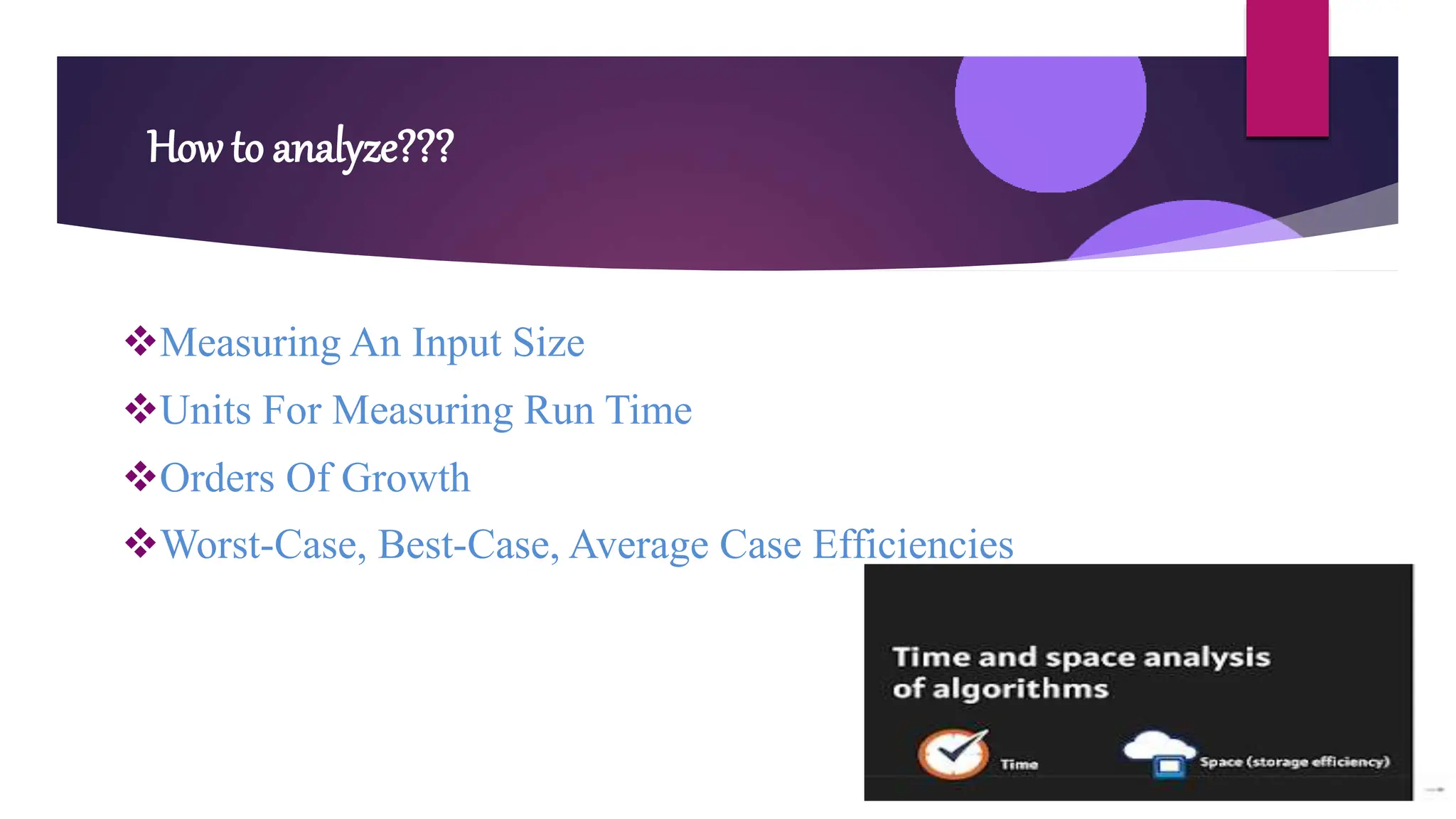 How to analyze???

❖Measuring An Input Size

❖Units For Measuring Run Time

❖Orders Of Growth

❖Worst-Case, Best-Case, Average Case Efficiencies

Time and space analysis of algorithms

Time

Space (storage efficiency)